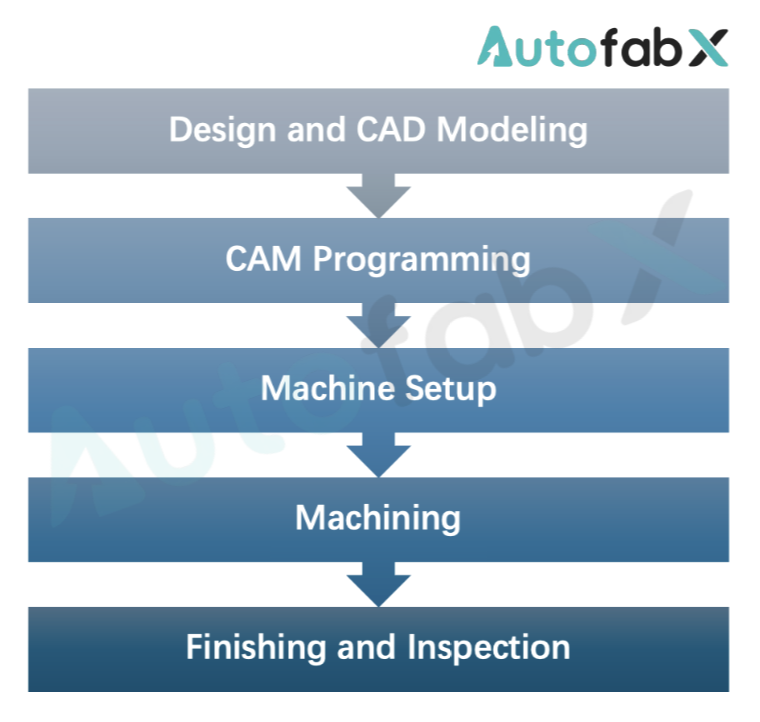 AutofabX

Design and CAD Modeling

CAM Programming

Machine Setup

Machining

Finishing and Inspection

AutofabX